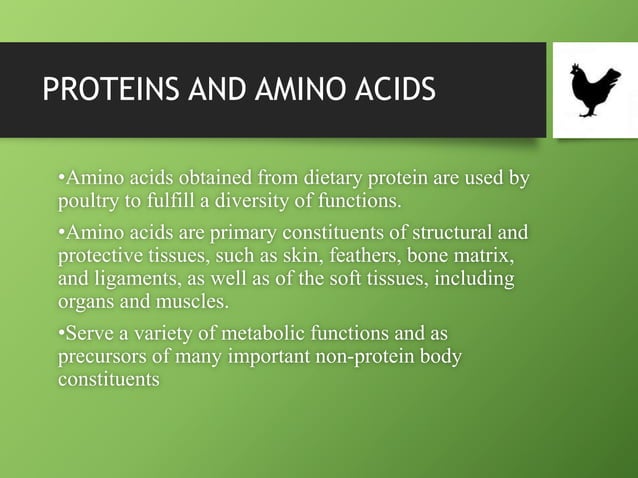 PROTEINS AND AMINO ACIDS

•Amino acids obtained from dietary protein are used by poultry to fulfill a diversity of functions.

•Amino acids are primary constituents of structural and protective tissues, such as skin, feathers, bone matrix, and ligaments, as well as of the soft tissues, including organs and muscles.

•Serve a variety of metabolic functions and as precursors of many important non-protein body constituents